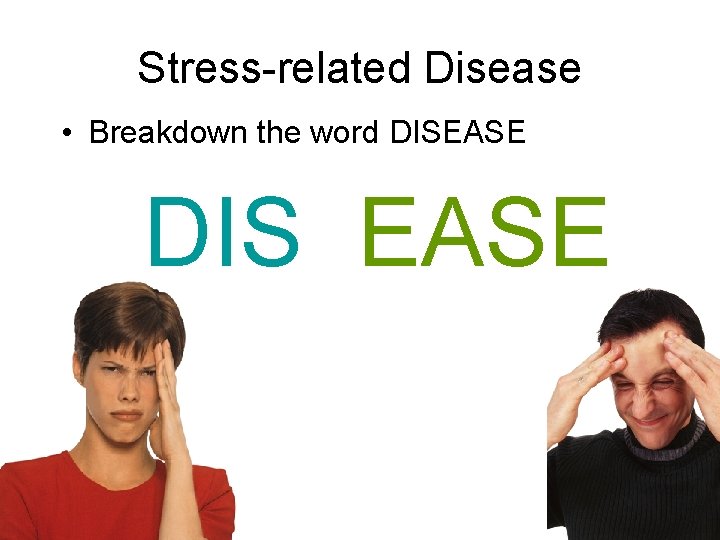 Stress-related Disease

• Breakdown the word DISEASE

DIS EASE